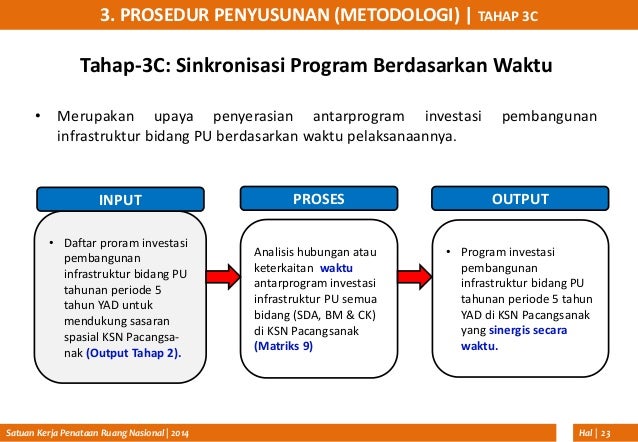 3. PROSEDUR PENYUSUNAN (METODOLOGI) | TAHAP 3C

Tahap-3C: Sinkronisasi Program Berdasarkan Waktu

• Merupakan upaya penyerasian antarprogram investasi pembangunan infrastruktur bidang PU berdasarkan waktu pelaksanaannya.

INPUT

• Daftar proram investasi pembangunan infrastruktur bidang PU tahunan periode 5 tahun YAD untuk mendukung sasaran spasial KSN Pacangsanak (Output Tahap 2).

PROSES

Analisis hubungan atau keterkaitan waktu antarprogram investasi infrastruktur PU semua bidang (SDA, BM & CK) di KSN Pacangsanak (Matriks 9)

OUTPUT

• Program investasi pembangunan infrastruktur bidang PU tahunan periode 5 tahun YAD di KSN Pacangsanak yang sinergis secara waktu.

Satuan Kerja Penataan Ruang Nasional | 2014

Hal | 23